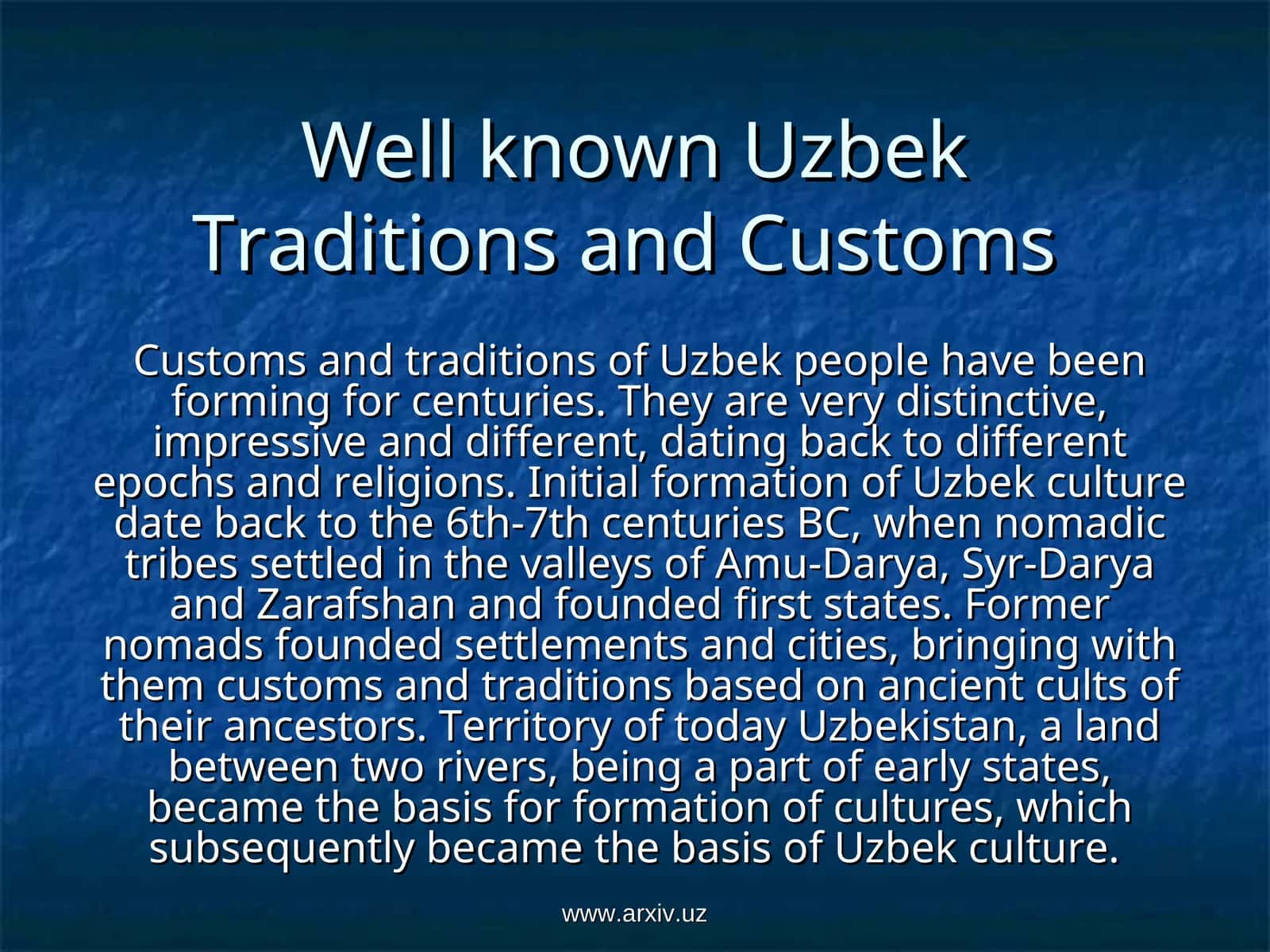 Well known Uzbek Traditions and Customs

Customs and traditions of Uzbek people have been forming for centuries. They are very distinctive, impressive and different, dating back to different epochs and religions. Initial formation of Uzbek culture date back to the 6th-7th centuries BC, when nomadic tribes settled in the valleys of Amu-Darya, Syr-Darya and Zarafshan and founded first states. Former nomads founded settlements and cities, bringing with them customs and traditions based on ancient cults of their ancestors. Territory of today Uzbekistan, a land between two rivers, being a part of early states, became the basis for formation of cultures, which subsequently became the basis of Uzbek culture.

www.arxiv.uz